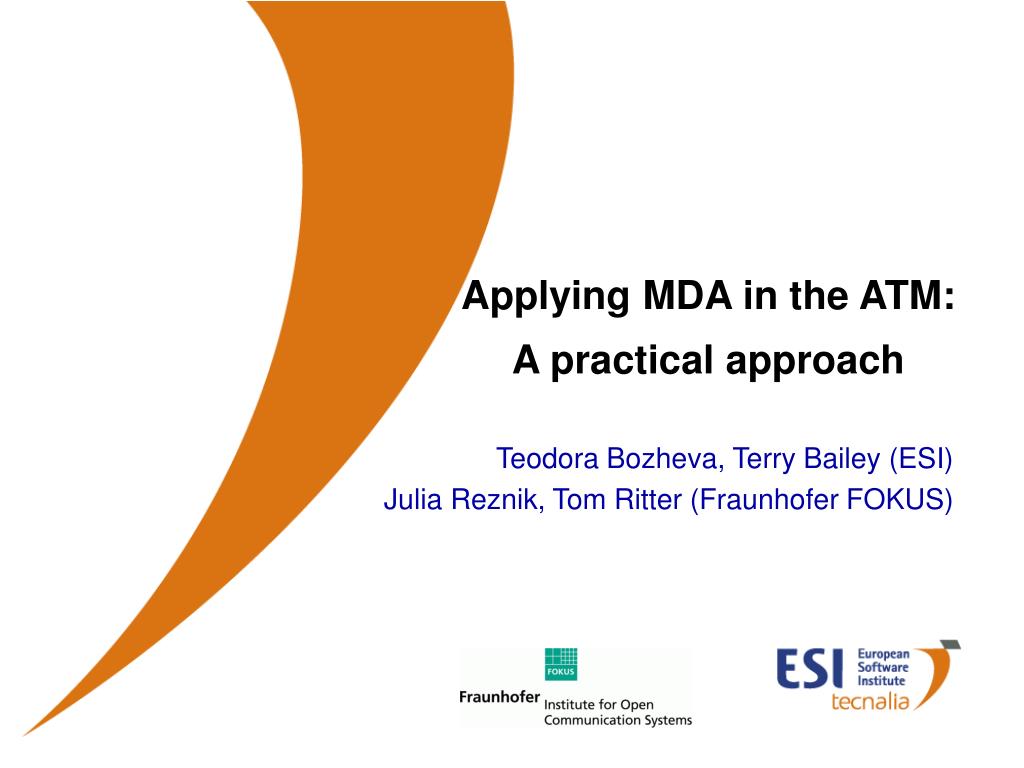 Applying MDA in the ATM:
A practical approach

Teodora Bozheva, Terry Bailey (ESI)
Julia Reznik, Tom Ritter (Fraunhofer FOKUS)

FOKUS
Fraunhofer Institute for Open Communication Systems

ESI European Software Institute
tecnalia